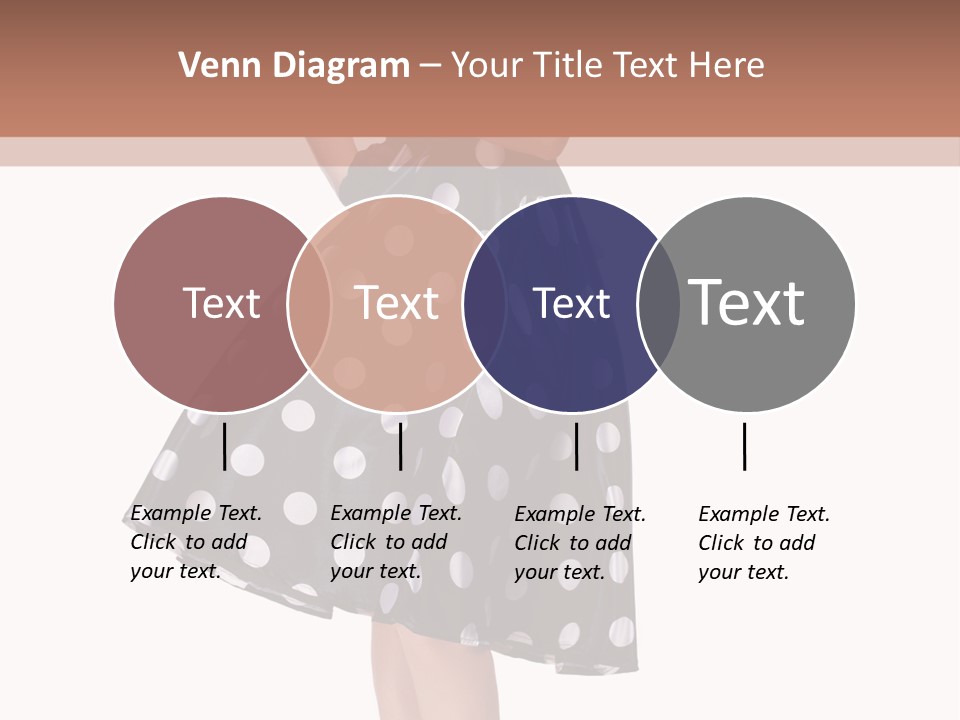 Venn Diagram – Your Title Text Here

Text

Text

Text

Text

Example Text. Click to add your text.

Example Text. Click to add your text.

Example Text. Click to add your text.

Example Text. Click to add your text.